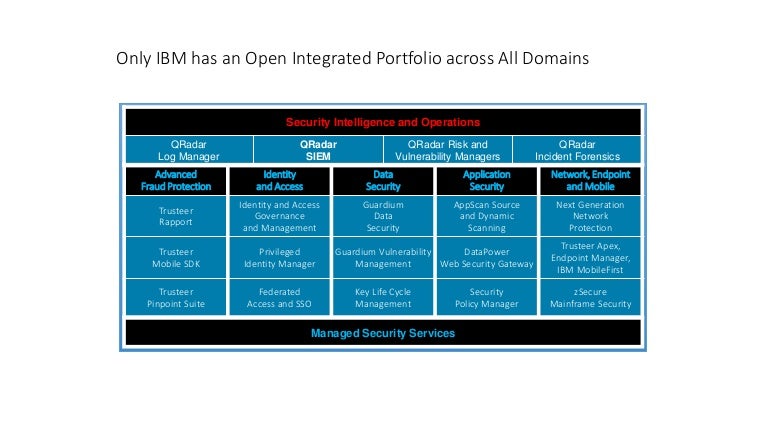 Only IBM has an Open Integrated Portfolio across All Domains

Security Intelligence and Operations

| QRadar Log Manager | QRadar SIEM | QRadar Risk and Vulnerability Managers | QRadar Incident Forensics |
|---|---|---|---|

| Advanced Fraud Protection | Identity and Access | Data Security | Application Security | Network, Endpoint and Mobile |
|---|---|---|---|---|
| Trusteer Rapport | Identity and Access Governance and Management | Guardium Data Security | AppScan Source and Dynamic Scanning | Next Generation Network Protection |
| Trusteer Mobile SDK | Privileged Identity Manager | Guardium Vulnerability Management | DataPower Web Security Gateway | Trusteer Apex, Endpoint Manager, IBM MobileFirst |
| Trusteer Pinpoint Suite | Federated Access and SSO | Key Life Cycle Management | Security Policy Manager | zSecure Mainframe Security |

Managed Security Services